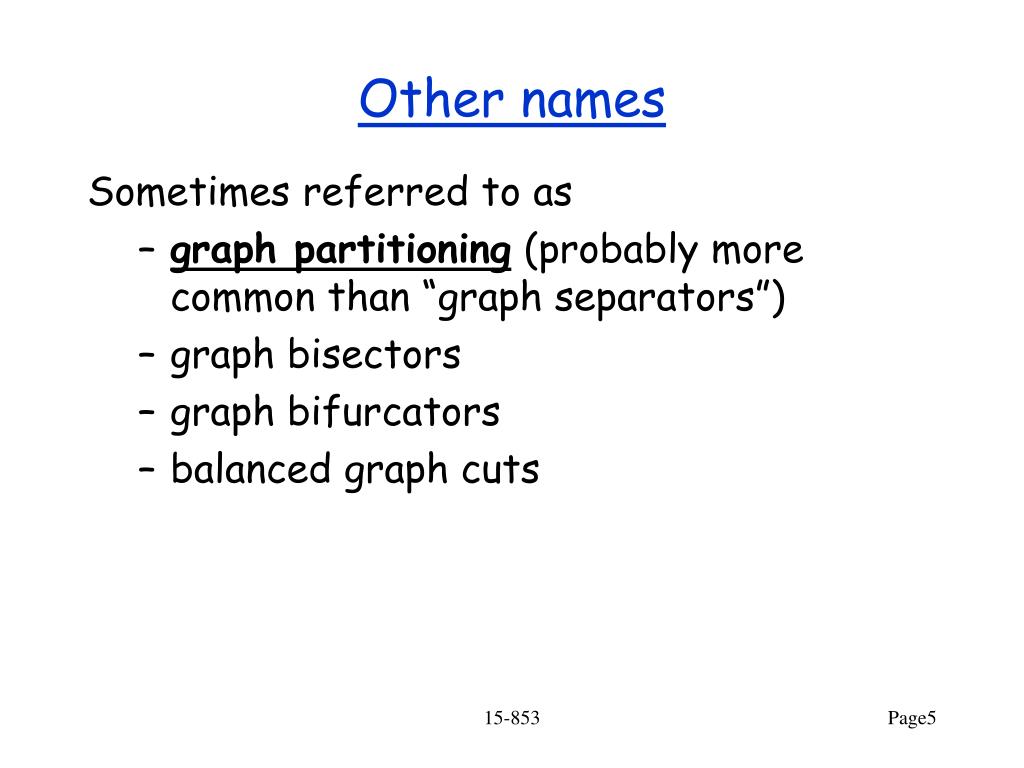 Other names

Sometimes referred to as

– graph partitioning (probably more common than “graph separators”)
– graph bisectors
– graph bifurcators
– balanced graph cuts

15-853

Page5